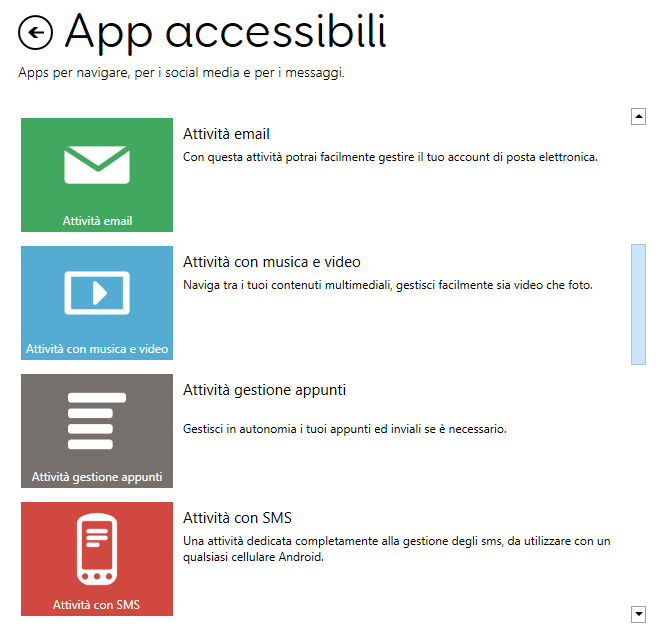 App accessibili

Apps per navigare, per i social media e per i messaggi.

Attività email

Attività email

Con questa attività potrai facilmente gestire il tuo account di posta elettronica.

Attività con musica e video

Attività con musica e video

Naviga tra i tuoi contenuti multimediali, gestisci facilmente sia video che foto.

Attività gestione appunti

Attività gestione appunti

Gestisci in autonomia i tuoi appunti ed inviali se è necessario.

Attività con SMS

Attività con SMS

Una attività dedicata completamente alla gestione degli sms, da utilizzare con un qualsiasi cellulare Android.